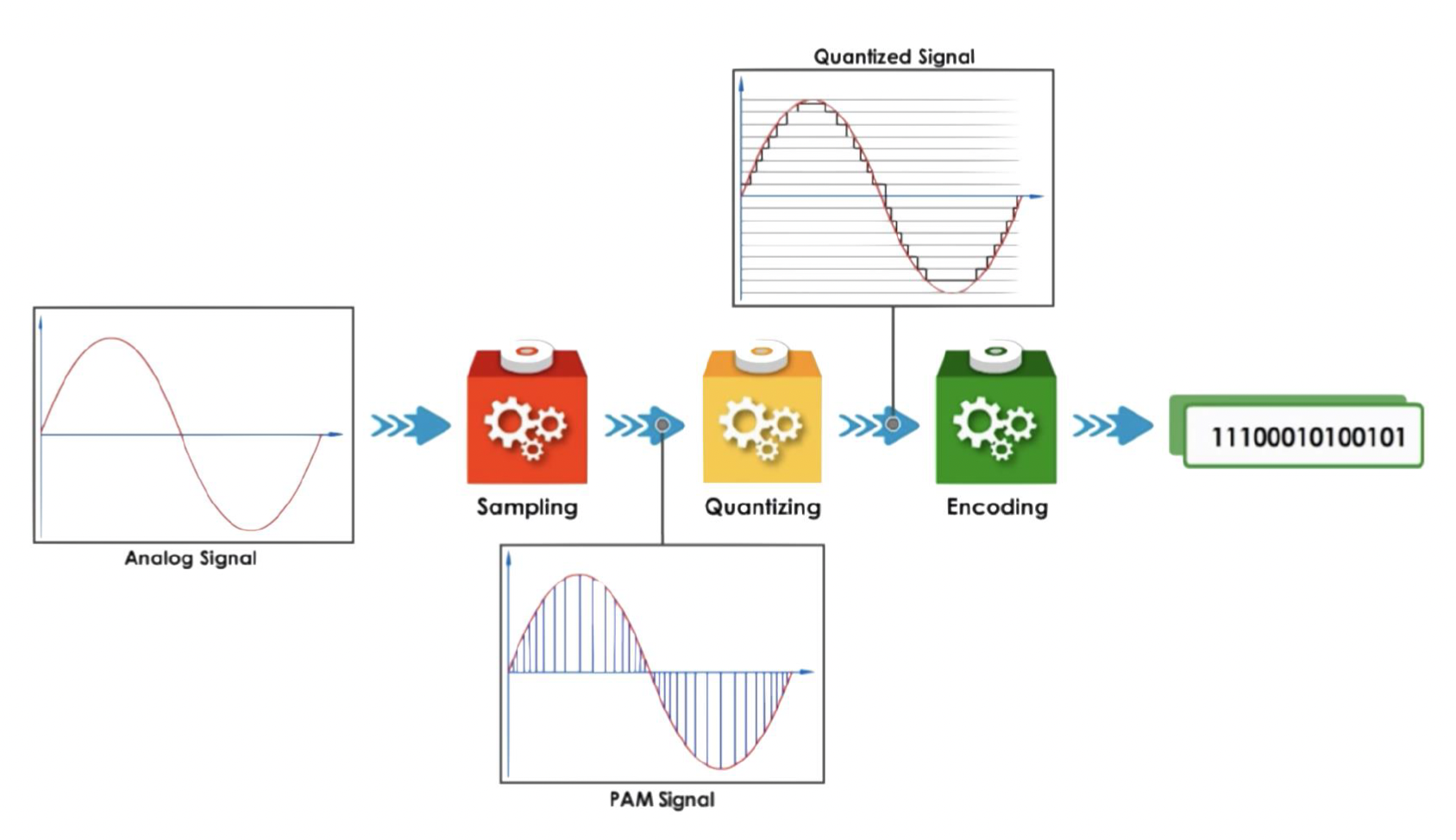 Quantized Signal

Analog Signal

Sampling

Quantizing

Encoding

11100010100101

PAM Signal